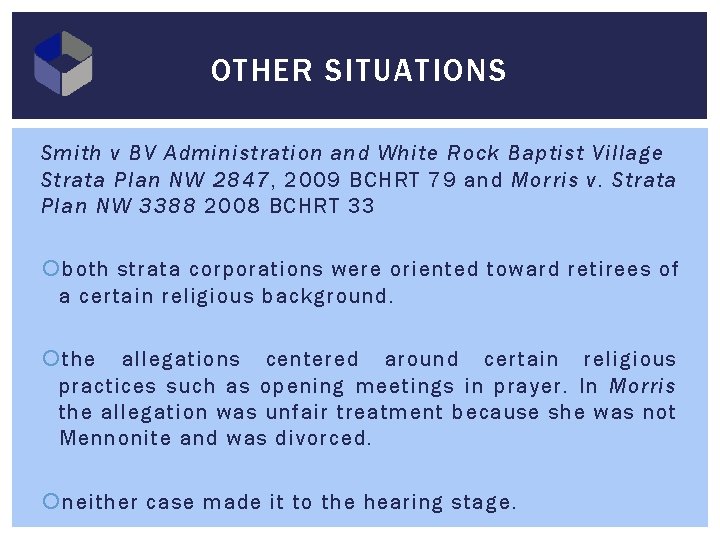 OTHER SITUATIONS

Smith v BV Administration and White Rock Baptist Village Strata Plan NW 2847, 2009 BCHRT 79 and Morris v. Strata Plan NW 3388 2008 BCHRT 33

both strata corporations were oriented toward retirees of a certain religious background.

the allegations centered around certain religious practices such as opening meetings in prayer. In Morris the allegation was unfair treatment because she was not Mennonite and was divorced.

neither case made it to the hearing stage.